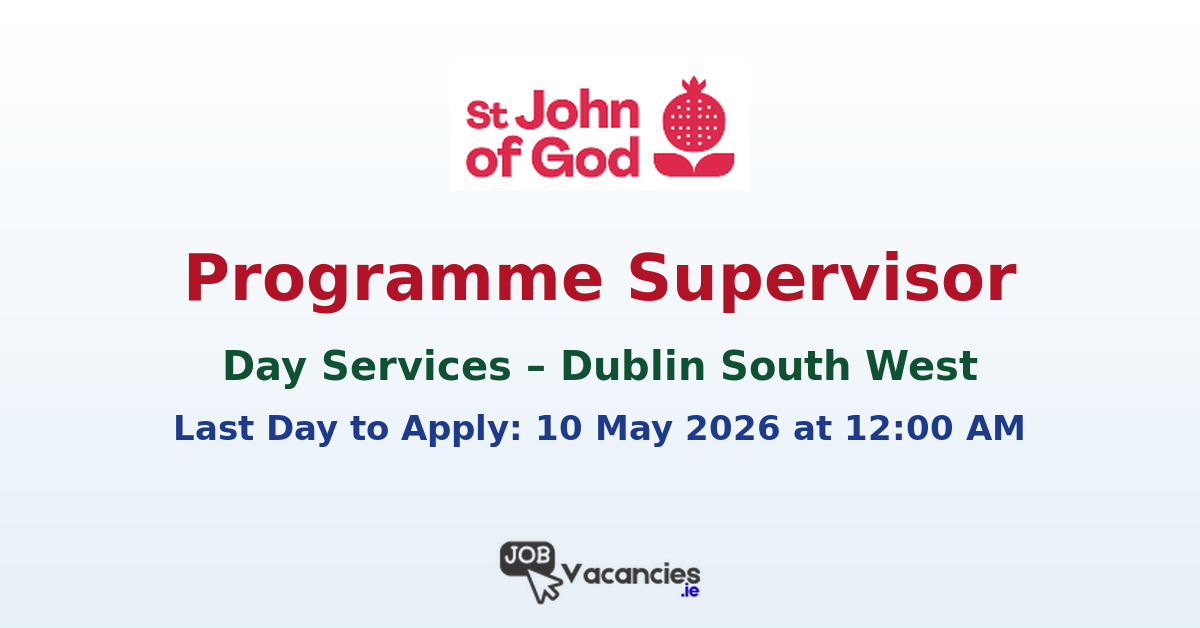 St John of God

Programme Supervisor

Day Services – Dublin South West

Last Day to Apply: 10 May 2026 at 12:00 AM

JOB Vacancies .ie